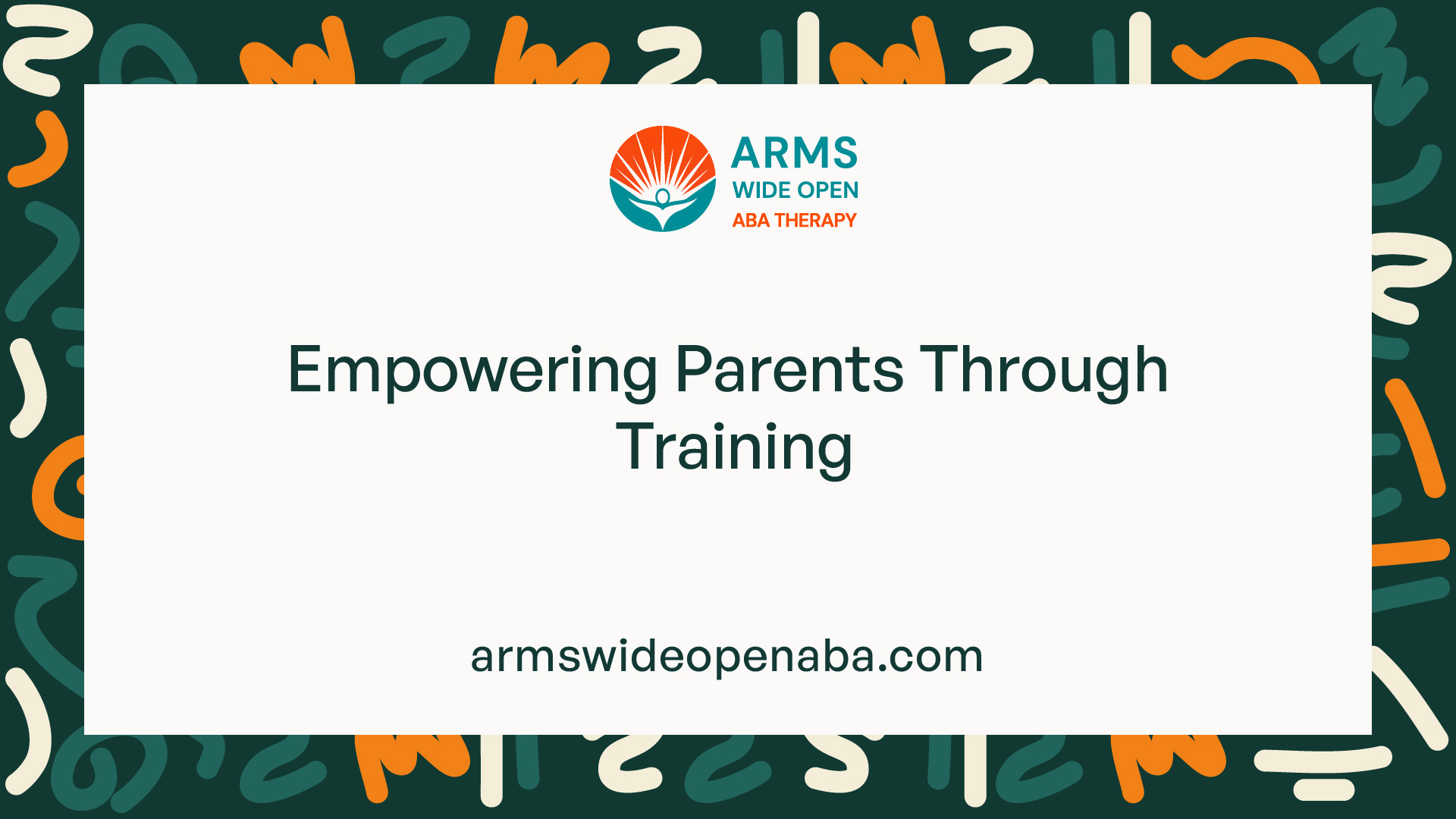 ARMS
WIDE OPEN
ABA THERAPY

Empowering Parents Through Training

armswideopenaba.com